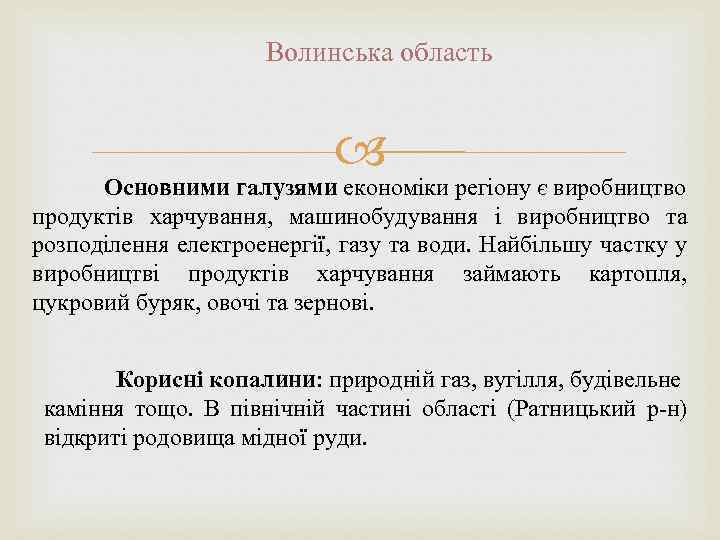 Волинська область

Основними галузями економіки регіону є виробництво продуктів харчування, машинобудування і виробництво та розподілення електроенергії, газу та води. Найбільшу частку у виробництві продуктів харчування займають картопля, цукровий буряк, овочі та зернові.

Корисні копалини: природній газ, вугілля, будівельне каміння тощо. В північній частині області (Ратницький р-н) відкриті родовища мідної руди.